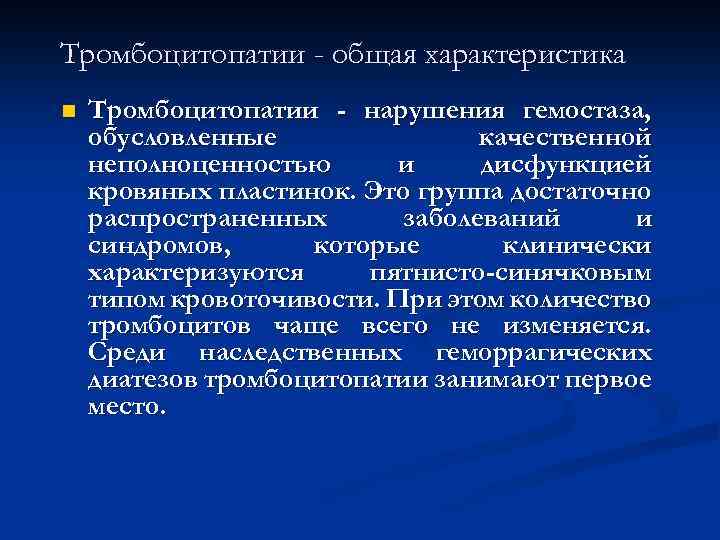 Тромбоцитопатии - общая характеристика

Тромбоцитопатии - нарушения гемостаза, обусловленные качественной неполноценностью и дисфункцией кровяных пластинок. Это группа достаточно распространенных заболеваний и синдромов, которые клинически характеризуются пятнисто-синячковым типом кровоточивости. При этом количество тромбоцитов чаще всего не изменяется. Среди наследственных геморрагических диатезов тромбоцитопатии занимают первое место.